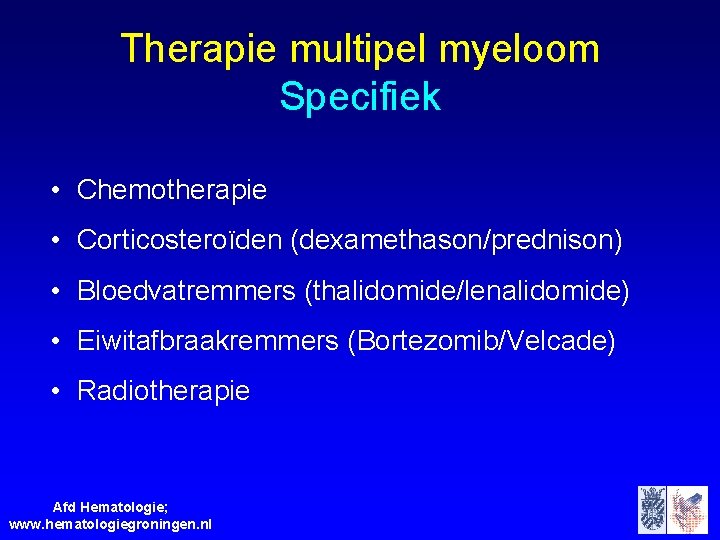 Therapie multipel myeloom
Specifiek

• Chemotherapie
• Corticosteroïden (dexamethason/prednison)
• Bloedvatremmers (thalidomide/lenalidomide)
• Eiwitafbraakremmers (Bortezomib/Velcade)
• Radiotherapie

Afd Hematologie;
www.hematologiegroningen.nl